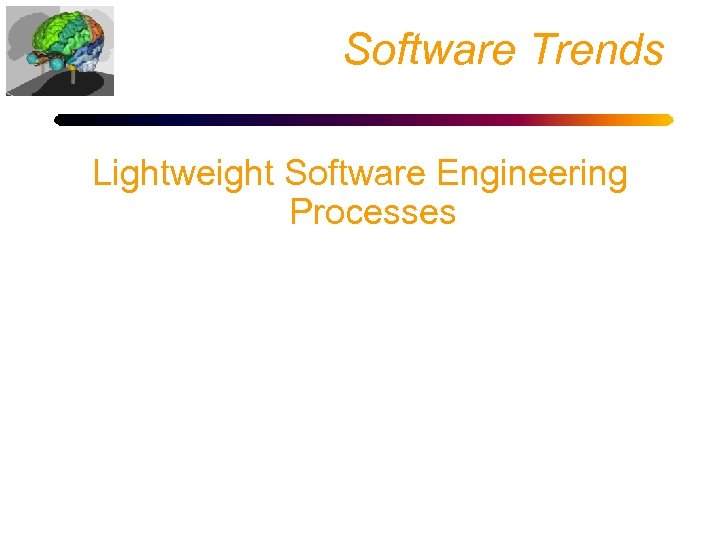 Software Trends

Lightweight Software Engineering Processes